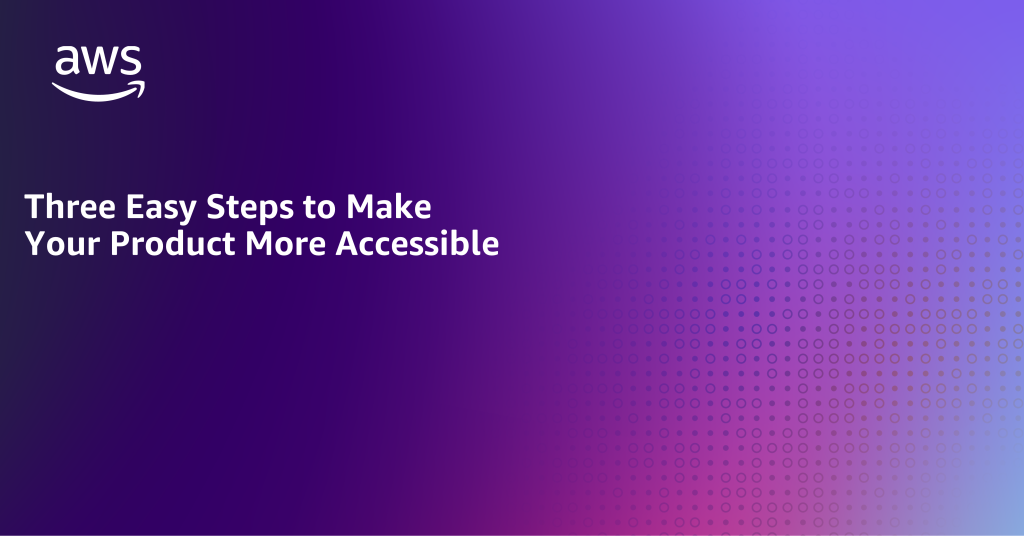 aws

Three Easy Steps to Make Your Product More Accessible